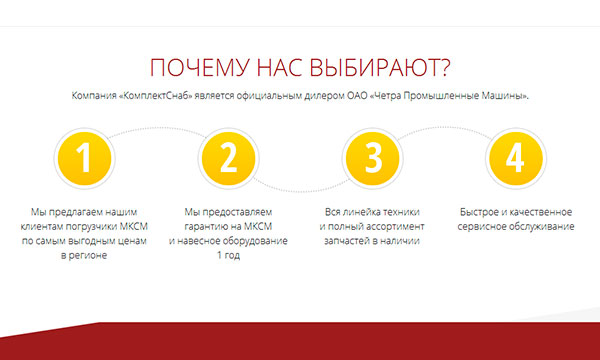 ПОЧЕМУ НАС ВЫБИРАЮТ?

Компания «КомплектСнаб» является официальным дилером ОАО «Четра Промышленные Машины».

1

Мы предлагаем нашим клиентам погрузчики МКСМ по самым выгодным ценам в регионе

2

Мы предоставляем гарантию на МКСМ и навесное оборудование 1 год

3

Вся линейка техники и полный ассортимент запчастей в наличии

4

Быстрое и качественное сервисное обслуживание